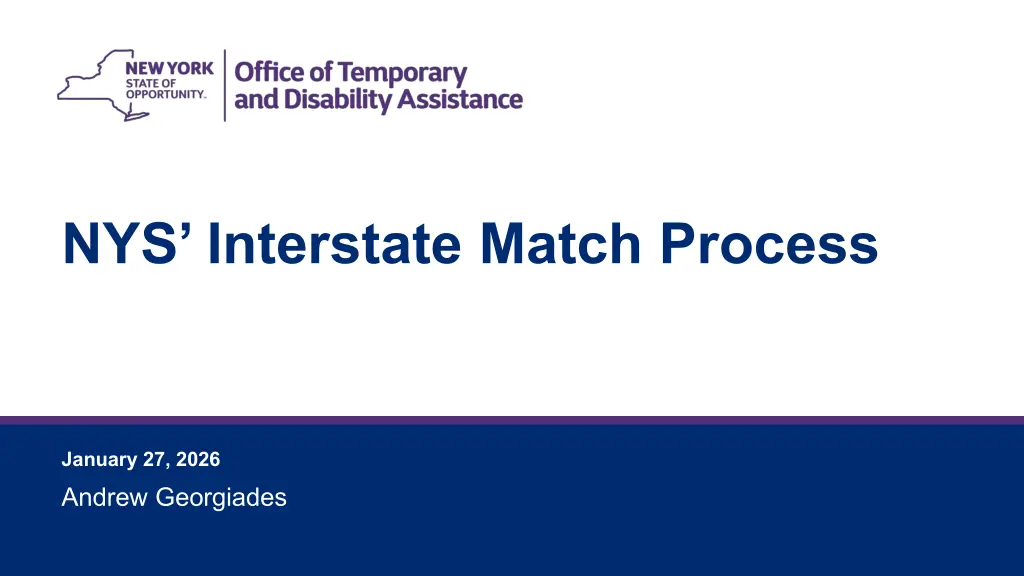 NEW YORK
STATE OF
OPPORTUNITY.

Office of Temporary
and Disability Assistance

NYS' Interstate Match Process

January 27, 2026

Andrew Georgiades